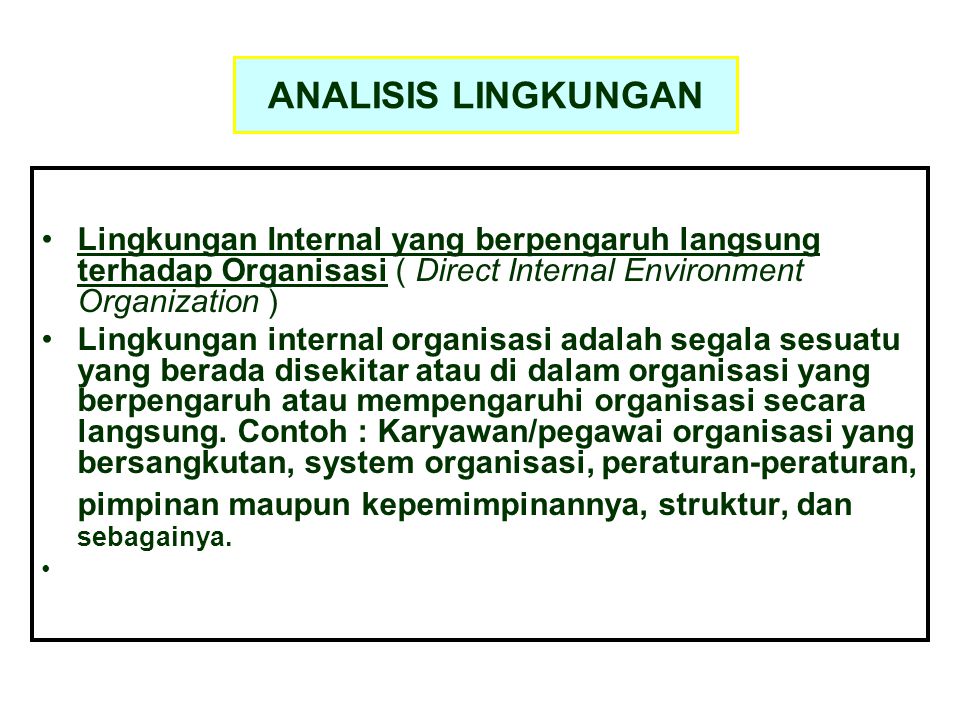 ANALISIS LINGKUNGAN

• Lingkungan Internal yang berpengaruh langsung terhadap Organisasi ( Direct Internal Environment Organization )
• Lingkungan internal organisasi adalah segala sesuatu yang berada disekitar atau di dalam organisasi yang berpengaruh atau mempengaruhi organisasi secara langsung. Contoh : Karyawan/pegawai organisasi yang bersangkutan, system organisasi, peraturan-peraturan, pimpinan maupun kepemimpinannya, struktur, dan sebagainya.
•